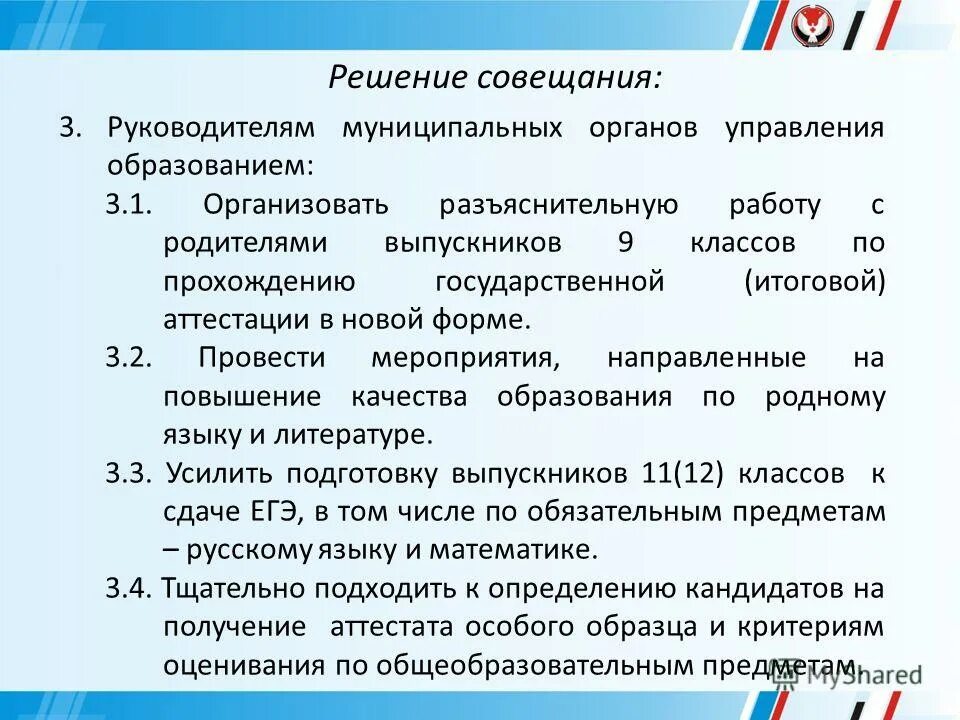 Решение совещания:

3. Руководителям муниципальных органов управления образованием:

3.1. Организовать разъяснительную работу с родителями выпускников 9 классов по прохождению государственной (итоговой) аттестации в новой форме.

3.2. Провести мероприятия, направленные на повышение качества образования по родному языку и литературе.

3.3. Усилить подготовку выпускников 11(12) классов к сдаче ЕГЭ, в том числе по обязательным предметам – русскому языку и математике.

3.4. Тщательно подходить к определению кандидатов на получение аттестата особого образца и критериям оценивания по общеобразовательным предметам.

MyShared